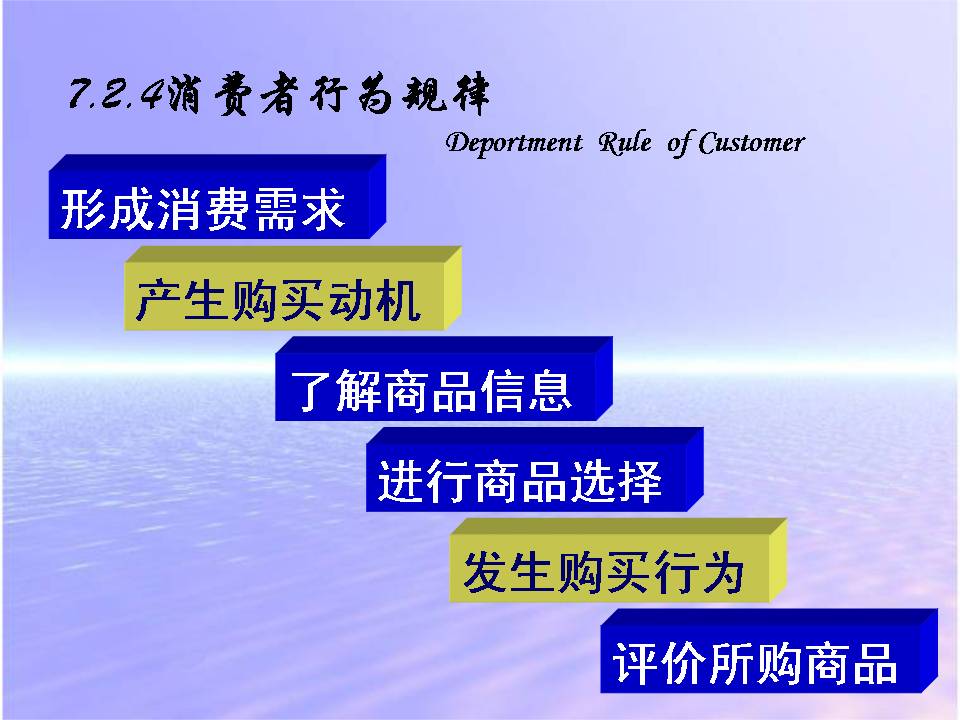 7.2.4消费者行为规律

Deportment Rule of Customer

形成消费需求

产生购买动机

了解商品信息

进行商品选择

发生购买行为

评价所购商品